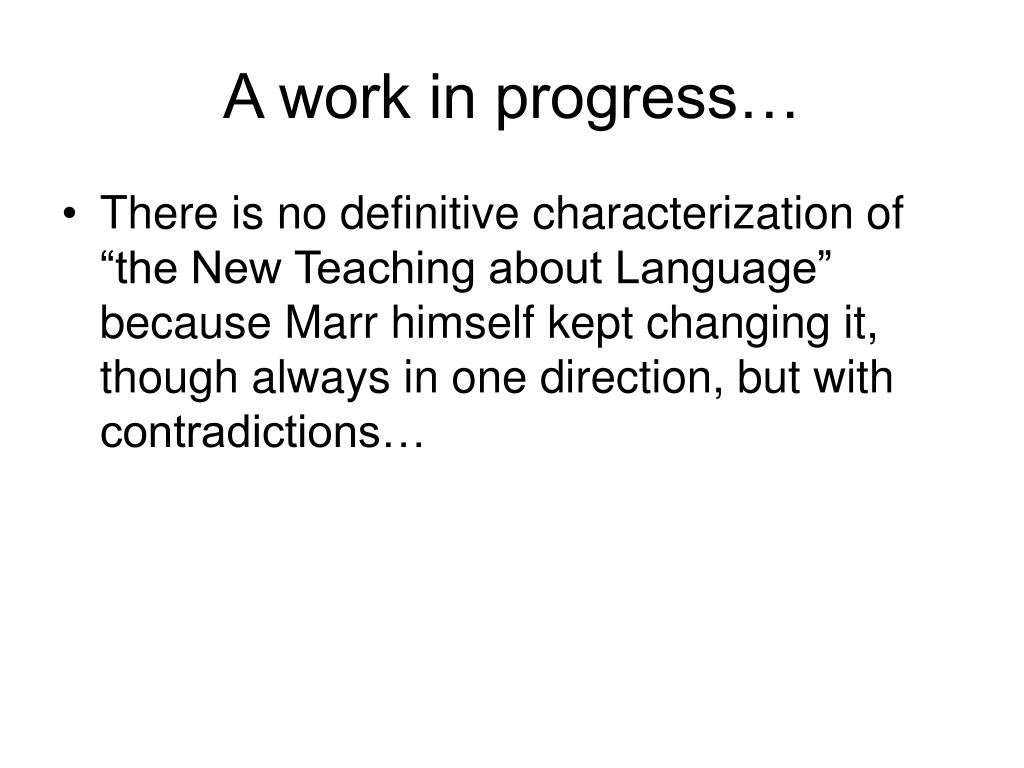 A work in progress…

• There is no definitive characterization of “the New Teaching about Language” because Marr himself kept changing it, though always in one direction, but with contradictions…